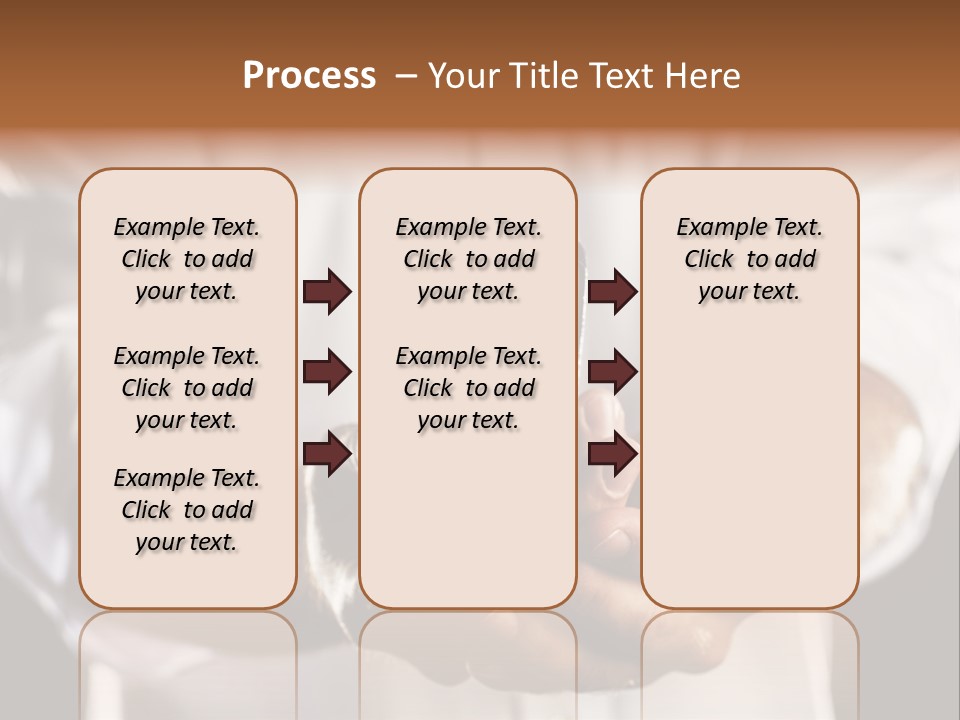 Process – Your Title Text Here

Example Text. Click to add your text.

Example Text. Click to add your text.

Example Text. Click to add your text.

Example Text. Click to add your text.

Example Text. Click to add your text.

Example Text. Click to add your text.